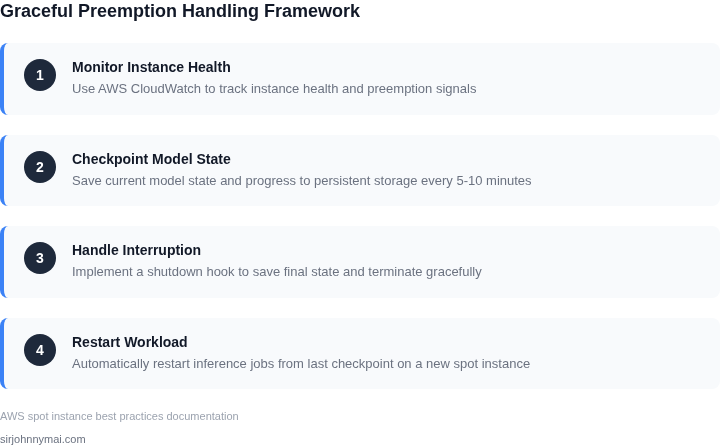 Graceful Preemption Handling Framework

1
Monitor Instance Health
Use AWS CloudWatch to track instance health and preemption signals

2
Checkpoint Model State
Save current model state and progress to persistent storage every 5-10 minutes

3
Handle Interruption
Implement a shutdown hook to save final state and terminate gracefully

4
Restart Workload
Automatically restart inference jobs from last checkpoint on a new spot instance

AWS spot instance best practices documentation

sirjohnnymai.com